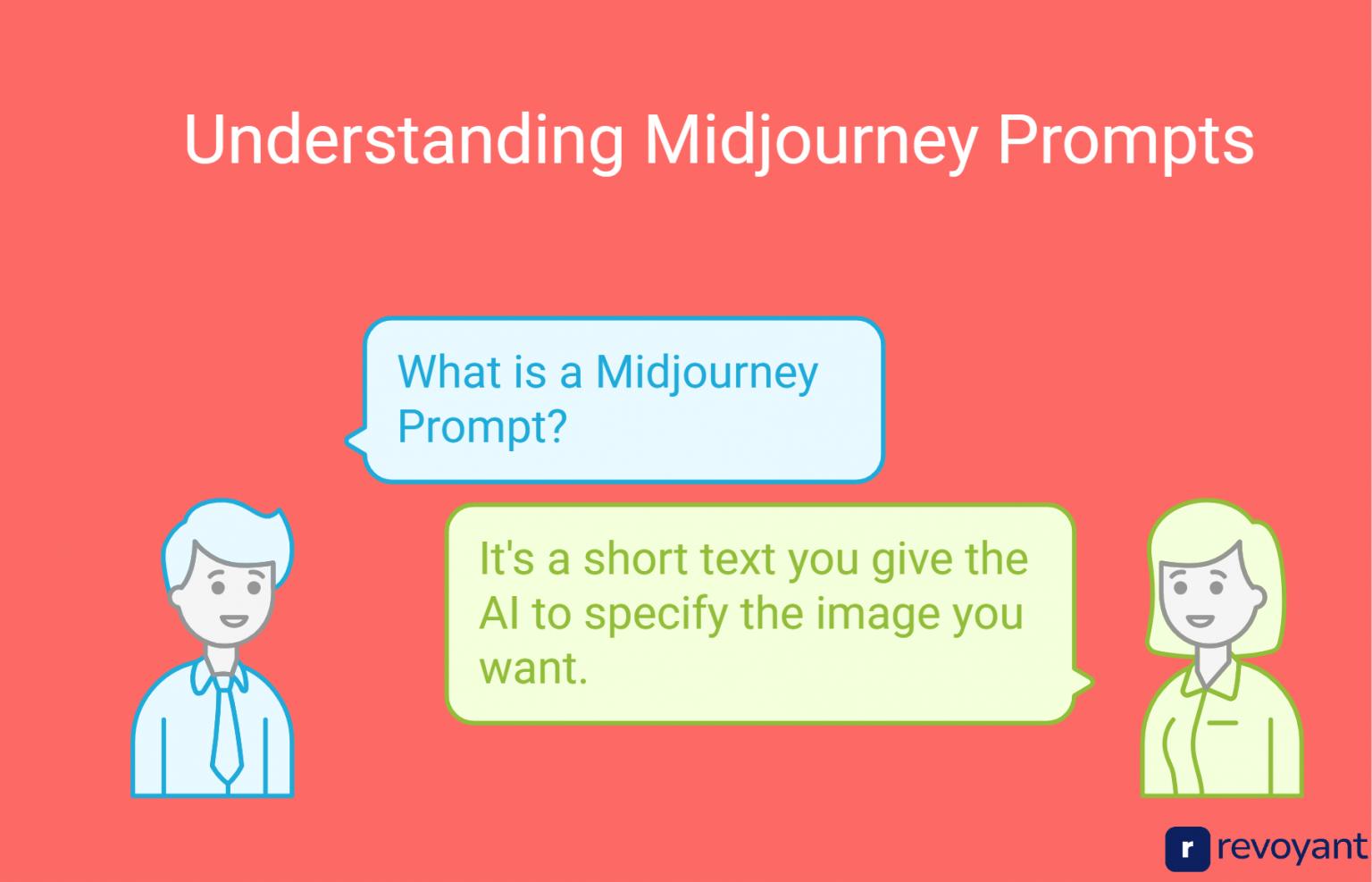 Understanding Midjourney Prompts

What is a Midjourney Prompt?

It's a short text you give the AI to specify the image you want.

r revoyant